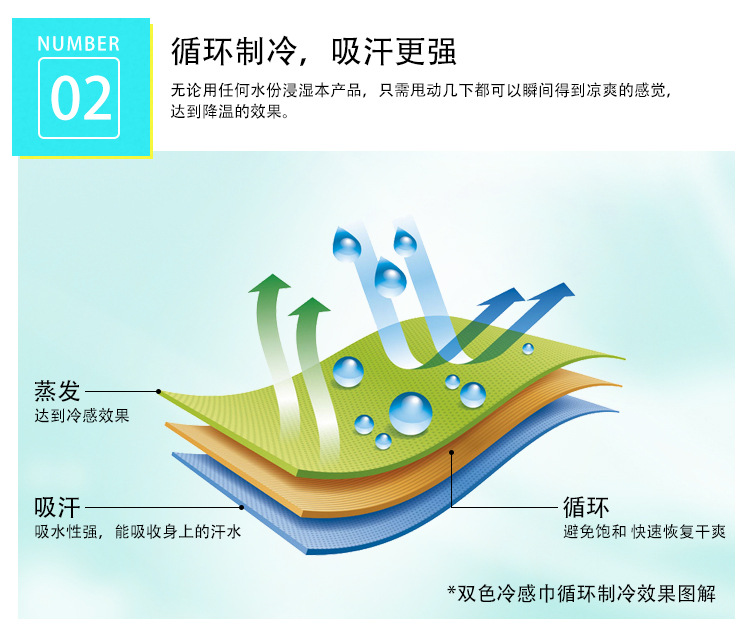 NUMBER
02

循环制冷，吸汗更强

无论用任何水份浸湿本产品，只需甩动几下都可以瞬间得到凉爽的感觉，达到降温的效果。

蒸发
达到冷感效果

吸汗
吸水性强，能吸收身上的汗水

循环
避免饱和 快速恢复干爽

*双色冷感巾循环制冷效果图解